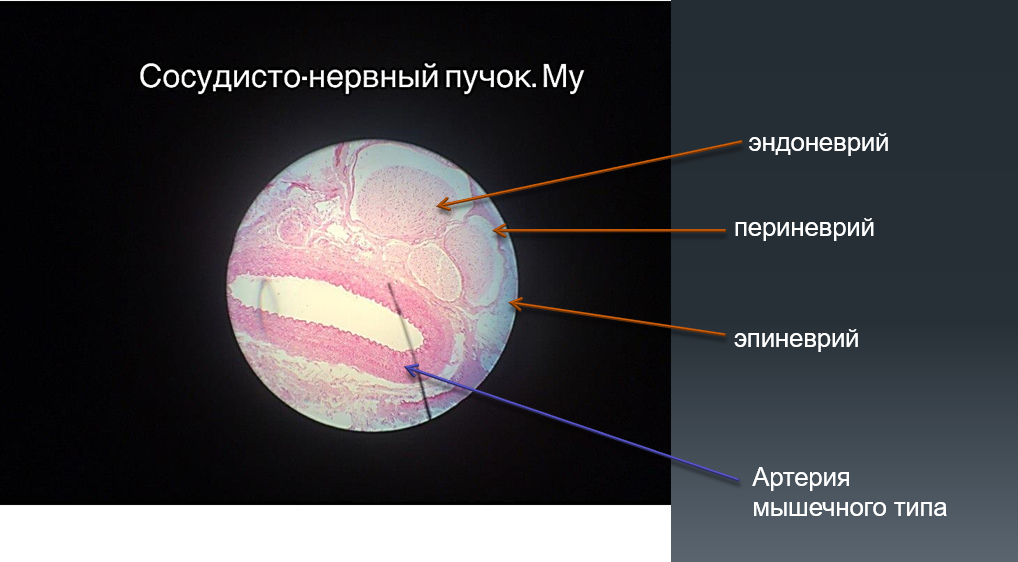 Сосудисто-нервный пучок. Му

эндоневрий

периневрий

эпиневрий

Артерия мышечного типа